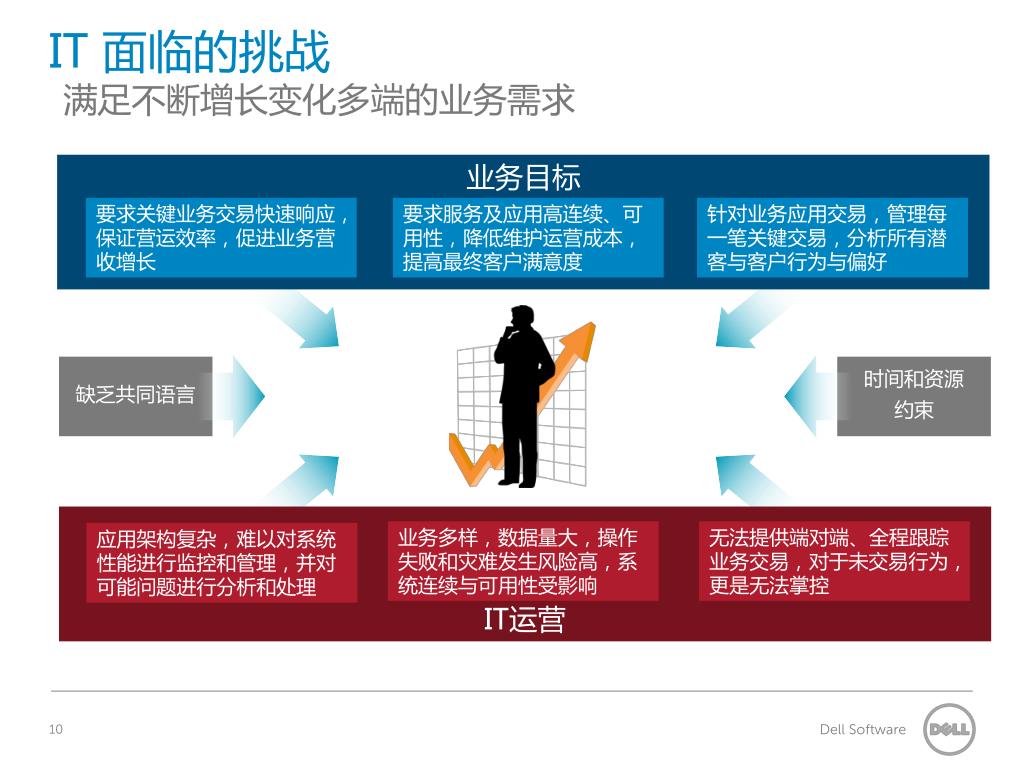 IT 面临的挑战
满足不断增长变化多端的业务需求

业务目标

要求关键业务交易快速响应，保证营运效率，促进业务营收增长

要求服务及应用高连续、可用性，降低维护运营成本，提高最终客户满意度

针对业务应用交易，管理每一笔关键交易，分析所有潜客与客户行为与偏好

缺乏共同语言

时间和资源约束

应用架构复杂，难以对系统性能进行监控和管理，并对可能问题进行分析和处理

业务多样，数据量大，操作失败和灾难发生风险高，系统连续与可用性受影响

无法提供端对端、全程跟踪业务交易，对于未交易行为，更是无法掌控

IT运营

10

Dell Software

DELL